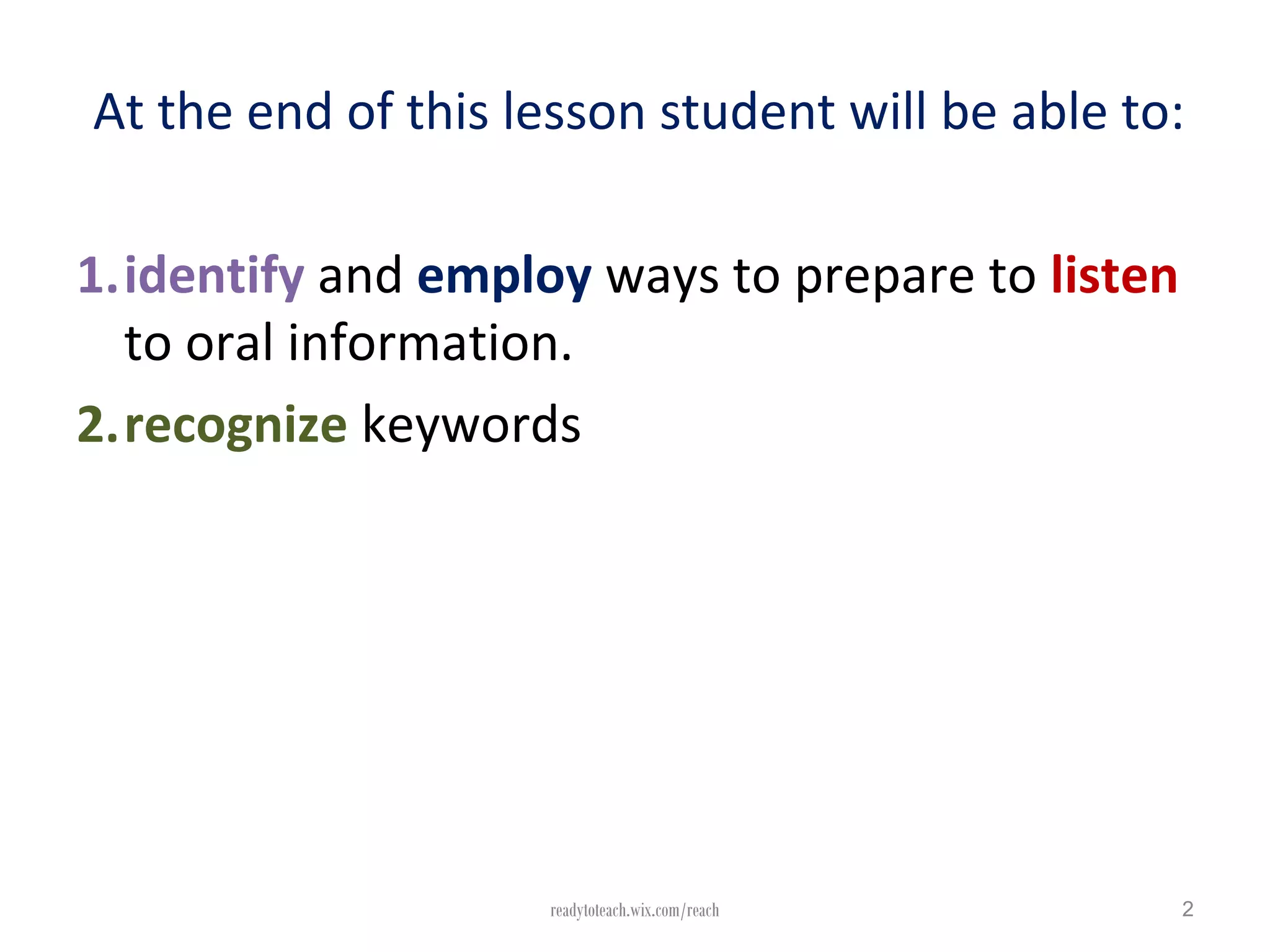 At the end of this lesson student will be able to:

1. identify and employ ways to prepare to listen to oral information.

2. recognize keywords

readytoteach.wix.com/reach

2